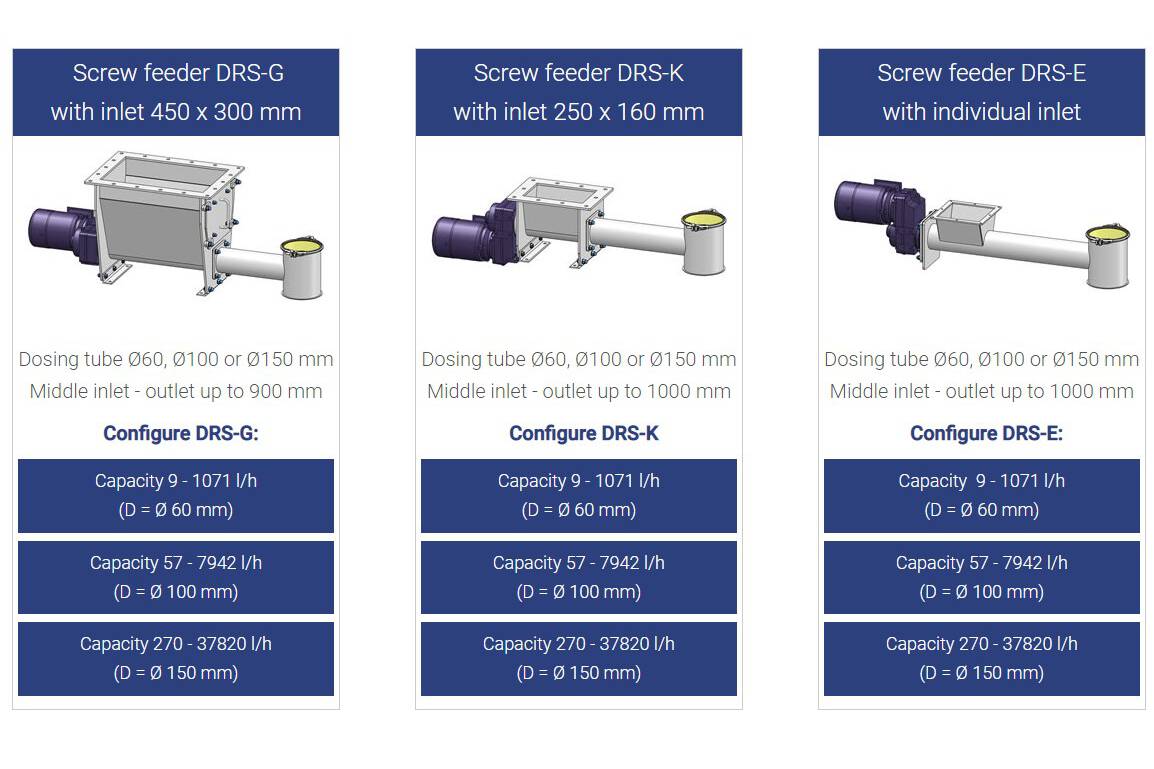 Screw feeder DRS-G
with inlet 450 x 300 mm

Dosing tube Ø60, Ø100 or Ø150 mm
Middle inlet - outlet up to 900 mm

Configure DRS-G:

Capacity 9 - 1071 l/h
(D = Ø 60 mm)

Capacity 57 - 7942 l/h
(D = Ø 100 mm)

Capacity 270 - 37820 l/h
(D = Ø 150 mm)

Screw feeder DRS-K
with inlet 250 x 160 mm

Dosing tube Ø60, Ø100 or Ø150 mm
Middle inlet - outlet up to 1000 mm

Configure DRS-K

Capacity 9 - 1071 l/h
(D = Ø 60 mm)

Capacity 57 - 7942 l/h
(D = Ø 100 mm)

Capacity 270 - 37820 l/h
(D = Ø 150 mm)

Screw feeder DRS-E
with individual inlet

Dosing tube Ø60, Ø100 or Ø150 mm
Middle inlet - outlet up to 1000 mm

Configure DRS-E:

Capacity 9 - 1071 l/h
(D = Ø 60 mm)

Capacity 57 - 7942 l/h
(D = Ø 100 mm)

Capacity 270 - 37820 l/h
(D = Ø 150 mm)